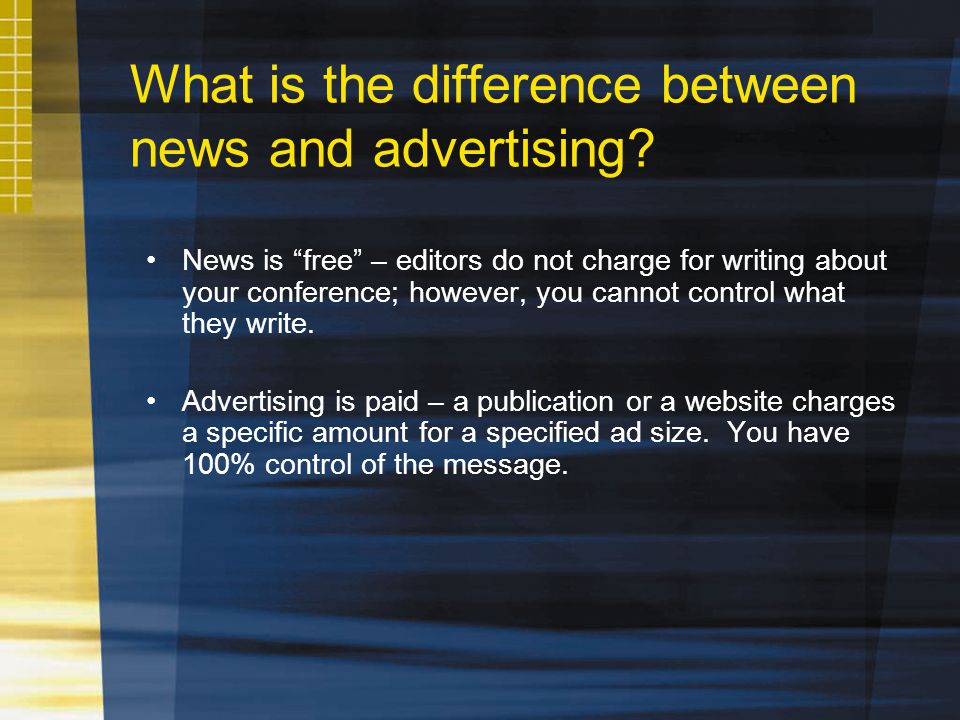 What is the difference between news and advertising?

• News is “free” – editors do not charge for writing about your conference; however, you cannot control what they write.

• Advertising is paid – a publication or a website charges a specific amount for a specified ad size. You have 100% control of the message.